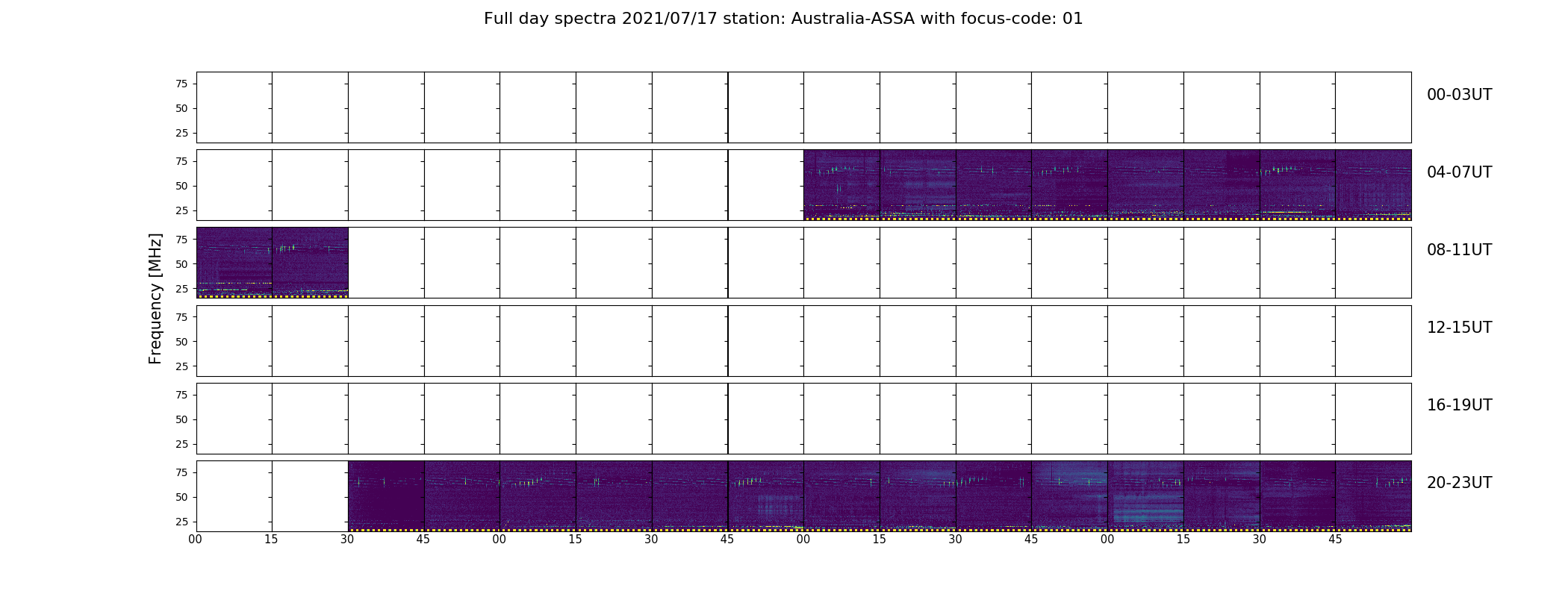 Full day spectra 2021/07/17 station: Australia-ASSA with focus-code: 01

Frequency [MHz]

75
50
25

00-03UT

75
50
25

04-07UT

75
50
25

08-11UT

75
50
25

12-15UT

75
50
25

16-19UT

75
50
25

20-23UT

00 15 30 45 00 15 30 45 00 15 30 45 00 15 30 45